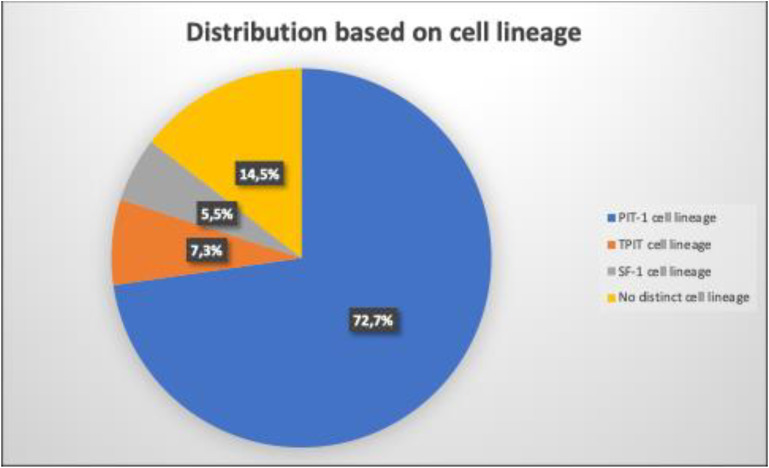 Distribution based on cell lineage

14,5%

5,5%

7,3%

72,7%

PIT-1 cell lineage
TPIT cell lineage
SF-1 cell lineage
No distinct cell lineage